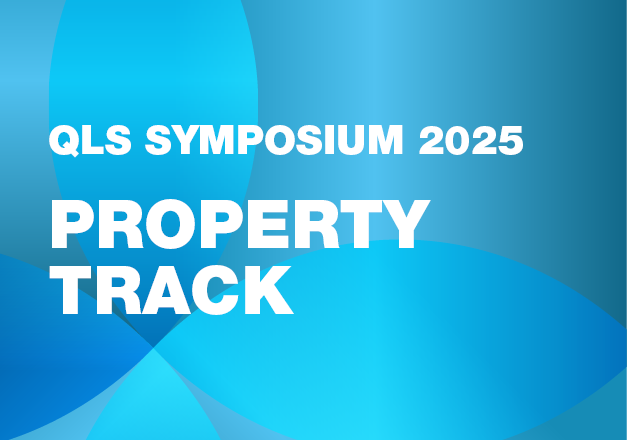 QLS SYMPOSIUM 2025

PROPERTY TRACK